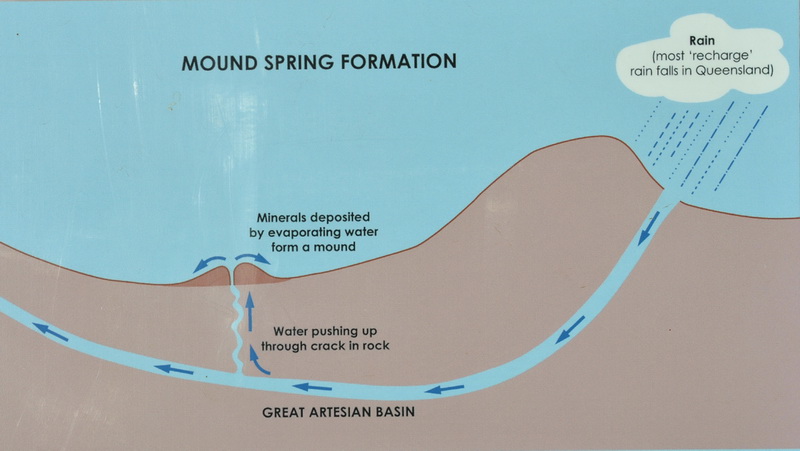 MOUND SPRING FORMATION

Rain
(most 'recharge' rain falls in Queensland)

Minerals deposited by evaporating water form a mound

Water pushing up through crack in rock

GREAT ARTESIAN BASIN